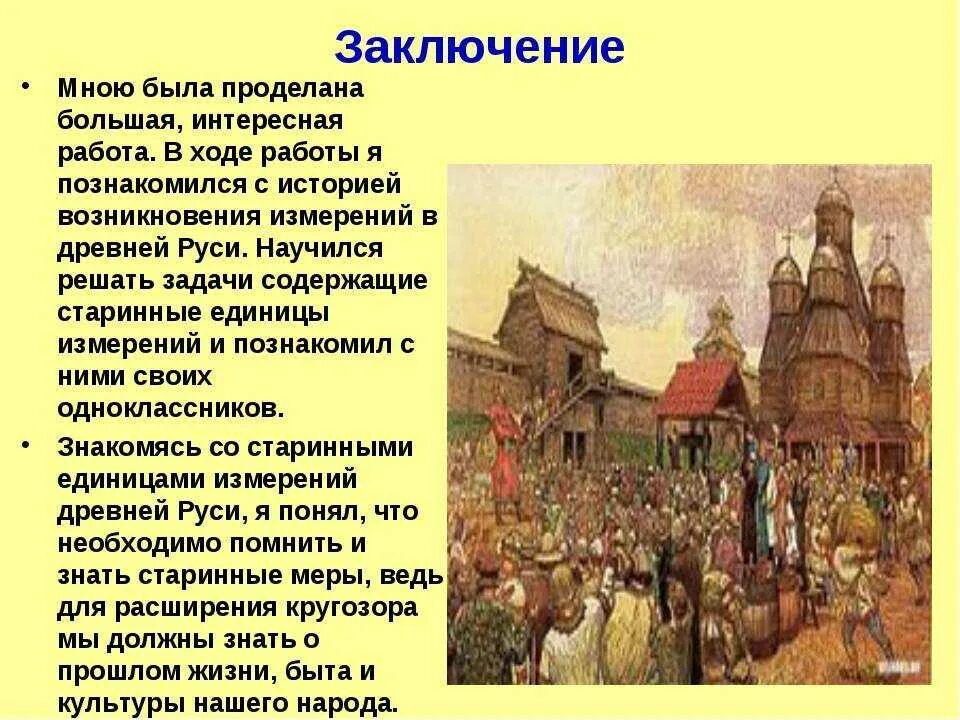 Заключение

• Мною была проделана большая, интересная работа. В ходе работы я познакомился с историей возникновения измерений в древней Руси. Научился решать задачи содержащие старинные единицы измерений и познакомил с ними своих одноклассников.

• Знакомясь со старинными единицами измерений древней Руси, я понял, что необходимо помнить и знать старинные меры, ведь для расширения кругозора мы должны знать о прошлом жизни, быта и культуры нашего народа.